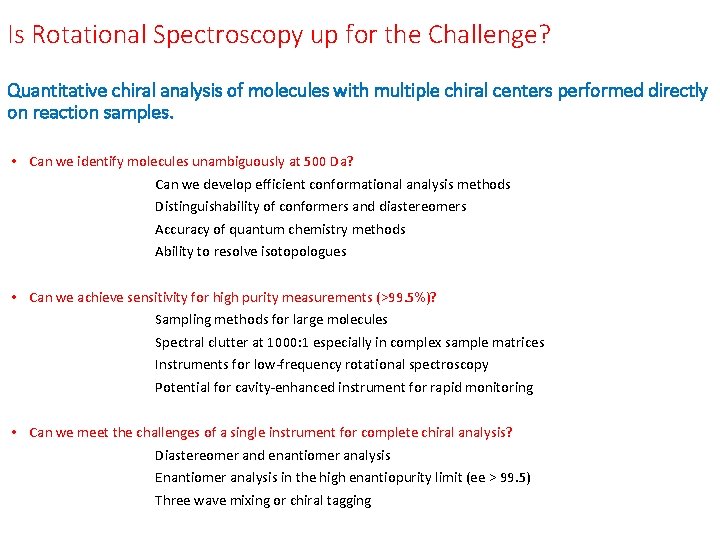 Is Rotational Spectroscopy up for the Challenge?

Quantitative chiral analysis of molecules with multiple chiral centers performed directly on reaction samples.

• Can we identify molecules unambiguously at 500 Da?

Can we develop efficient conformational analysis methods

Distinguishability of conformers and diastereomers

Accuracy of quantum chemistry methods

Ability to resolve isotopologues

• Can we achieve sensitivity for high purity measurements (>99.5%)?

Sampling methods for large molecules

Spectral clutter at 1000:1 especially in complex sample matrices

Instruments for low-frequency rotational spectroscopy

Potential for cavity-enhanced instrument for rapid monitoring

• Can we meet the challenges of a single instrument for complete chiral analysis?

Diastereomer and enantiomer analysis

Enantiomer analysis in the high enantiopurity limit (ee > 99.5)

Three wave mixing or chiral tagging